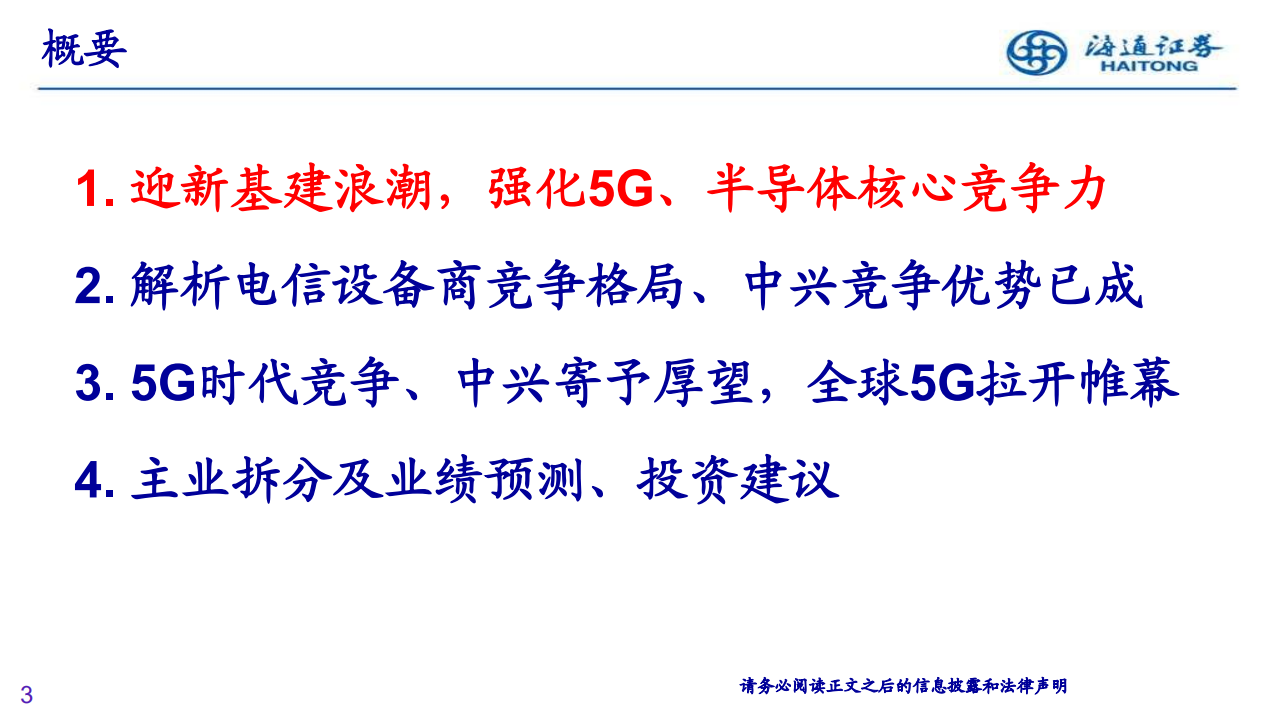 概要

海通证券
HAITONG

1. 迎新基建浪潮，强化5G、半导体核心竞争力

2. 解析电信设备商竞争格局、中兴竞争优势已成

3. 5G时代竞争、中兴寄予厚望，全球5G拉开帷幕

4. 主业拆分及业绩预测、投资建议

3

请务必阅读正文之后的信息披露和法律声明